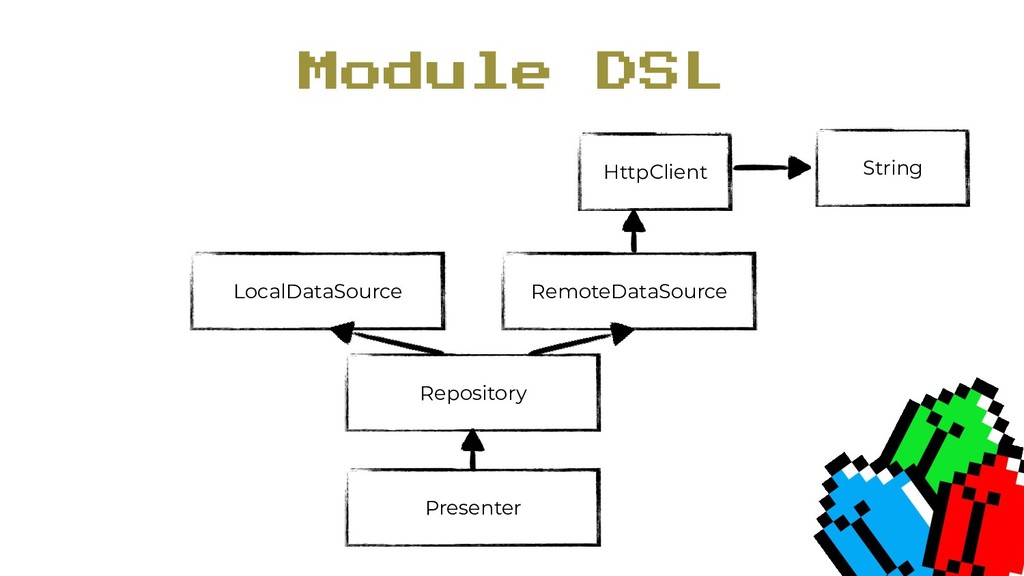 Module DSL

HttpClient

String

LocalDataSource

RemoteDataSource

Repository

Presenter